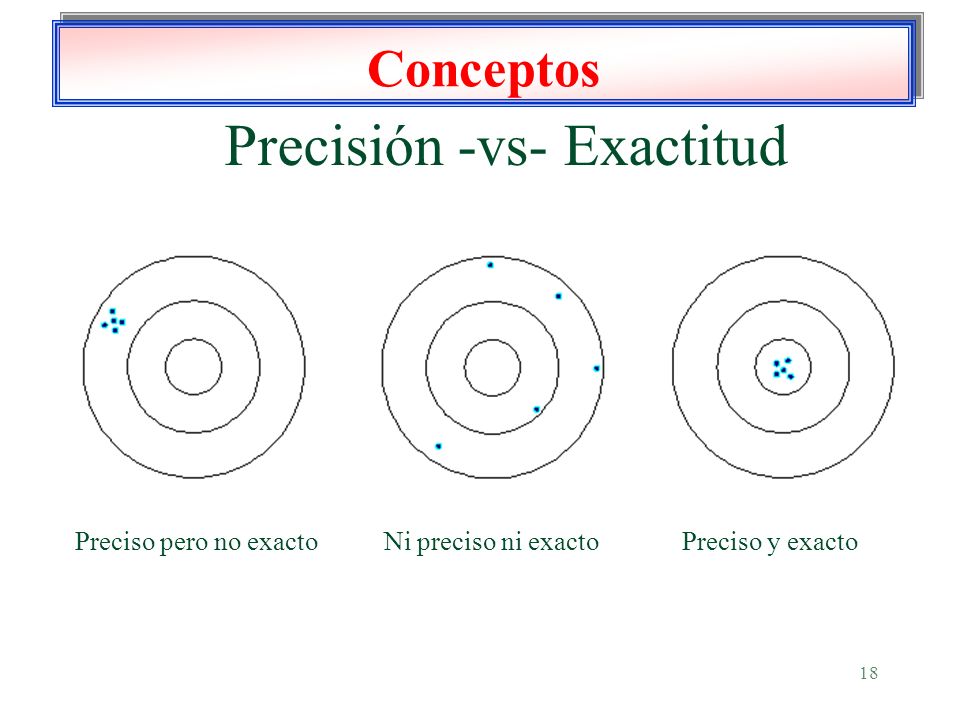 Conceptos

Precisión -vs- Exactitud

Preciso pero no exacto

Ni preciso ni exacto

Preciso y exacto

18